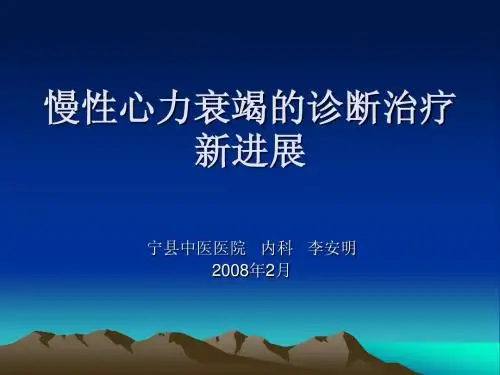 慢性心力衰竭的诊断治疗新进展

宁县中医医院　内科　李安明
2008年2月